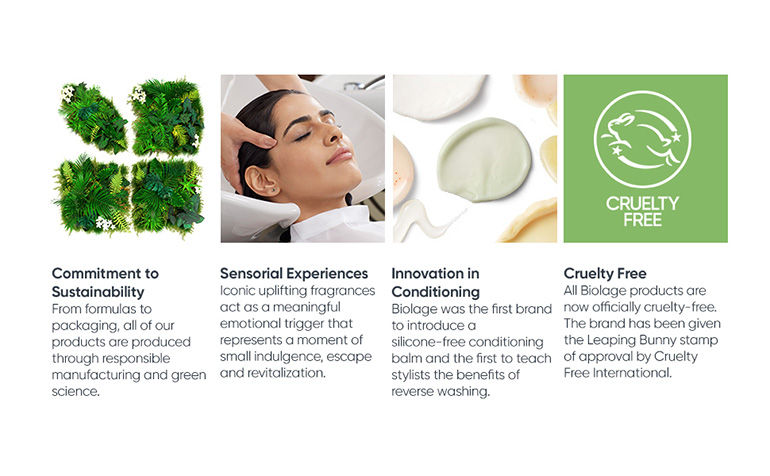 CRUELTY FREE

Commitment to Sustainability
From formulas to packaging, all of our products are produced through responsible manufacturing and green science.

Sensorial Experiences
Iconic uplifting fragrances act as a meaningful emotional trigger that represents a moment of small indulgence, escape and revitalization.

Innovation in Conditioning
Biolage was the first brand to introduce a silicone-free conditioning balm and the first to teach stylists the benefits of reverse washing.

Cruelty Free
All Biolage products are now officially cruelty-free. The brand has been given the Leaping Bunny stamp of approval by Cruelty Free International.